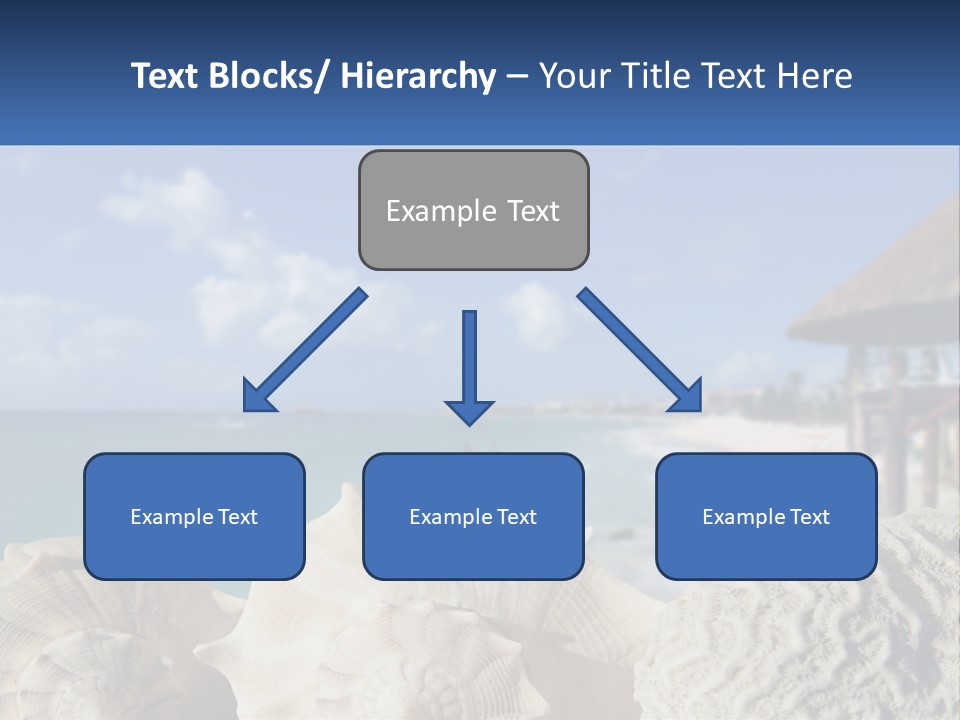 Text Blocks/ Hierarchy – Your Title Text Here

Example Text

Example Text

Example Text

Example Text